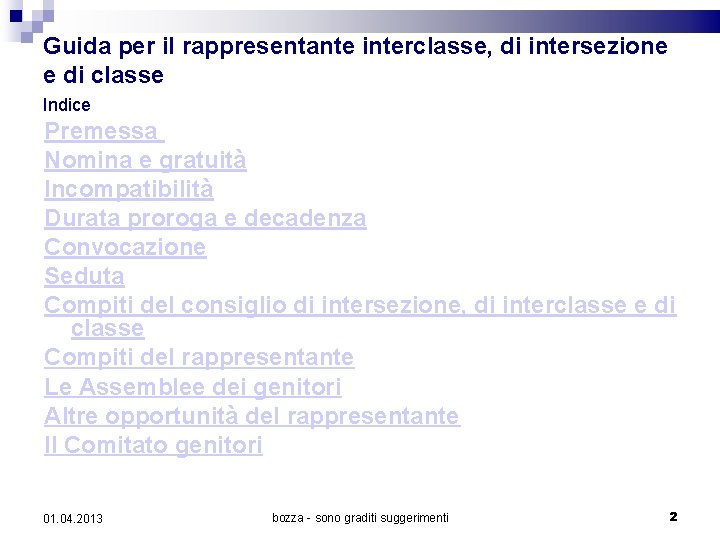 Guida per il rappresentante interclasse, di intersezione e di classe

Indice

Premessa

Nomina e gratuità

Incompatibilità

Durata proroga e decadenza

Convocazione

Seduta

Compiti del consiglio di intersezione, di interclasse e di classe

Compiti del rappresentante

Le Assemblee dei genitori

Altre opportunità del rappresentante

Il Comitato genitori

01.04.2013

bozza - sono graditi suggerimenti

2